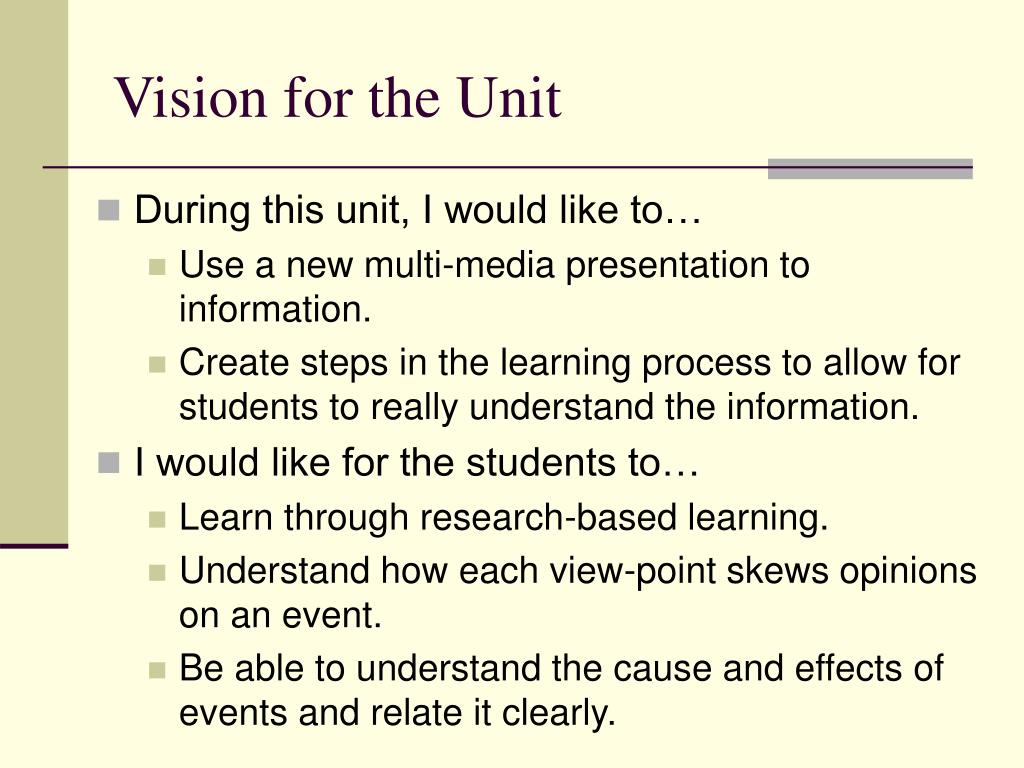 Vision for the Unit

During this unit, I would like to…

Use a new multi-media presentation to information.

Create steps in the learning process to allow for students to really understand the information.

I would like for the students to…

Learn through research-based learning.

Understand how each view-point skews opinions on an event.

Be able to understand the cause and effects of events and relate it clearly.